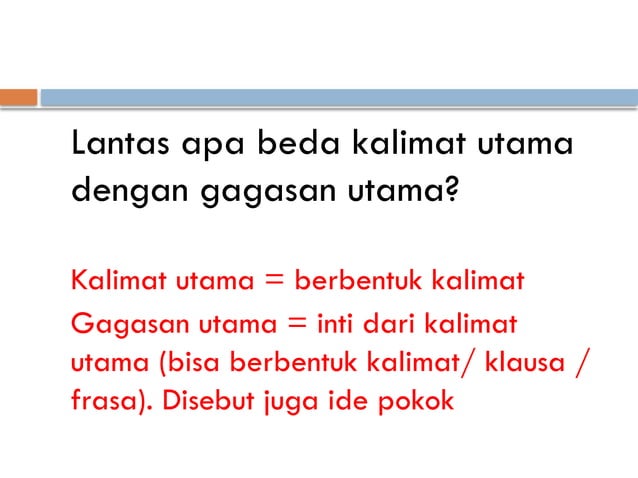 Lantas apa beda kalimat utama dengan gagasan utama?

Kalimat utama = berbentuk kalimat
Gagasan utama = inti dari kalimat utama (bisa berbentuk kalimat/ klausa / frasa). Disebut juga ide pokok